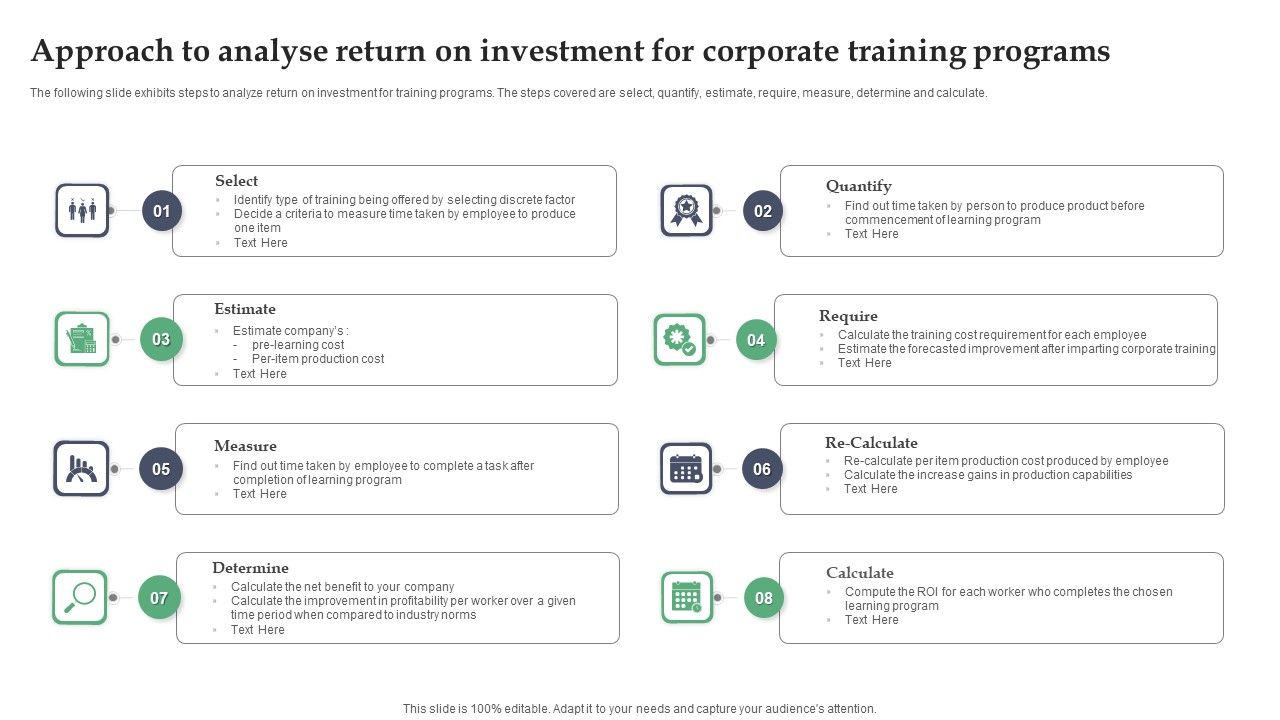 Approach to analyse return on investment for corporate training programs

The following slide exhibits steps to analyze return on investment for training programs. The steps covered are select, quantify, estimate, require, measure, determine and calculate.

01

Select
- Identify type of training being offered by selecting discrete factor
- Decide a criteria to measure time taken by employee to produce one item
- Text Here

02

Quantify
- Find out time taken by person to produce product before commencement of learning program
- Text Here

03

Estimate
- Estimate company's :
  - pre-learning cost
  - Per-item production cost
- Text Here

04

Require
- Calculate the training cost requirement for each employee
- Estimate the forecasted improvement after imparting corporate training
- Text Here

05

Measure
- Find out time taken by employee to complete a task after completion of learning program
- Text Here

06

Re-Calculate
- Re-calculate per item production cost produced by employee
- Calculate the increase gains in production capabilities
- Text Here

07

Determine
- Calculate the net benefit to your company
- Calculate the improvement in profitability per worker over a given time period when compared to industry norms
- Text Here

08

Calculate
- Compute the ROI for each worker who completes the chosen learning program
- Text Here

This slide is 100% editable. Adapt it to your needs and capture your audience's attention.